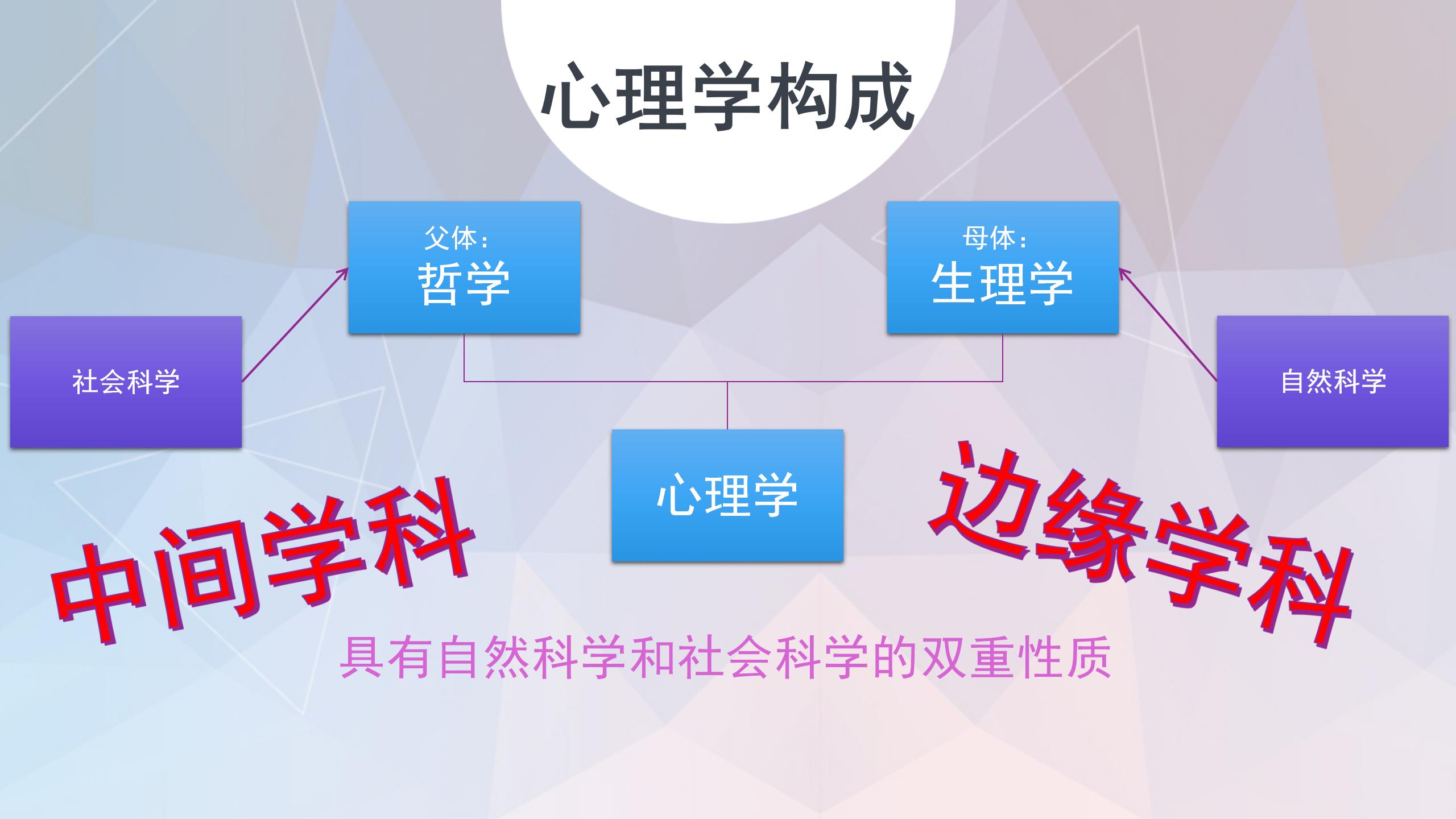 心理学构成

父体：
哲学

母体：
生理学

社会科学

自然科学

心理学

中间学科

边缘学科

具有自然科学和社会科学的双重性质